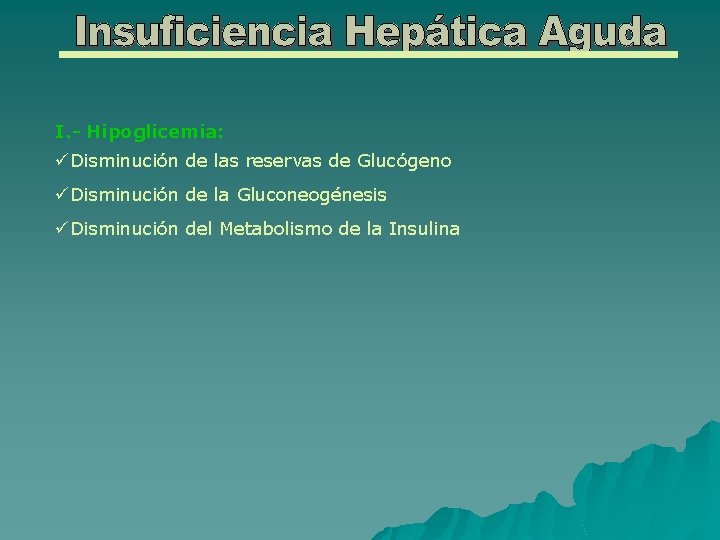 Insuficiencia Hepática Aguda

I.- Hipoglicemia:

✓Disminución de las reservas de Glucógeno

✓Disminución de la Gluconeogénesis

✓Disminución del Metabolismo de la Insulina